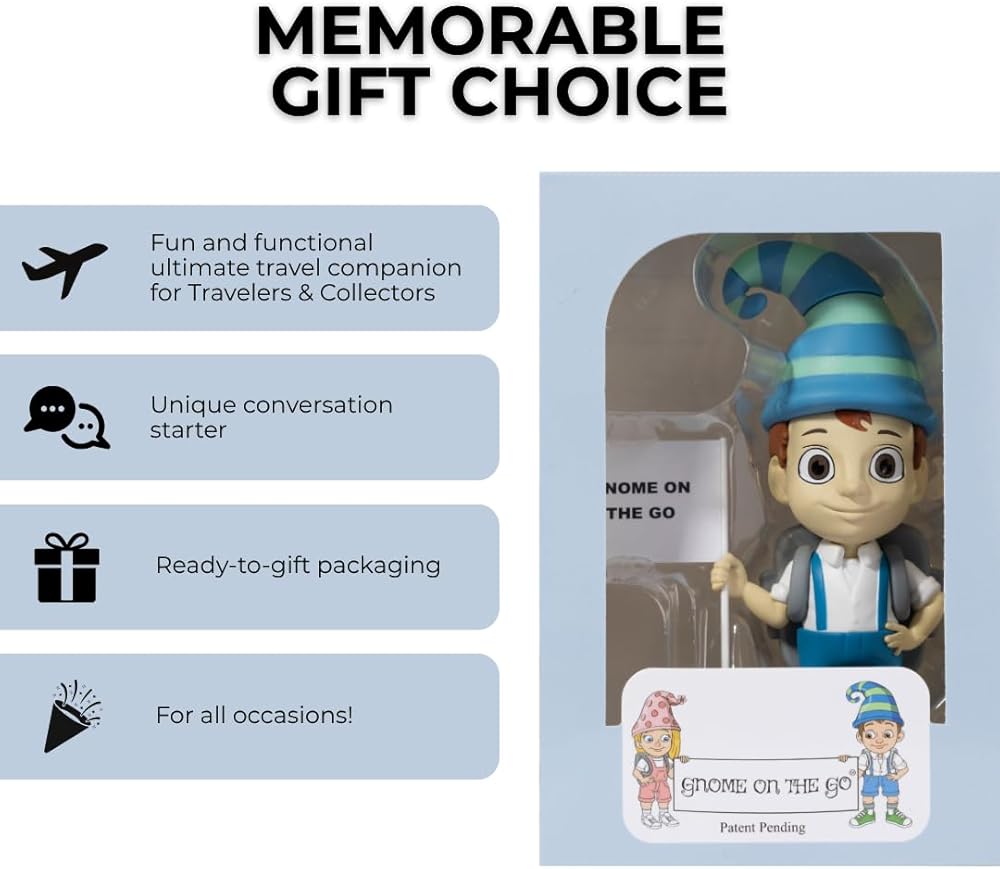 MEMORABLE GIFT CHOICE

Fun and functional ultimate travel companion for Travelers & Collectors

Unique conversation starter

Ready-to-gift packaging

For all occasions!

NOME ON THE GO

GNOME ON THE GO®

Patent Pending